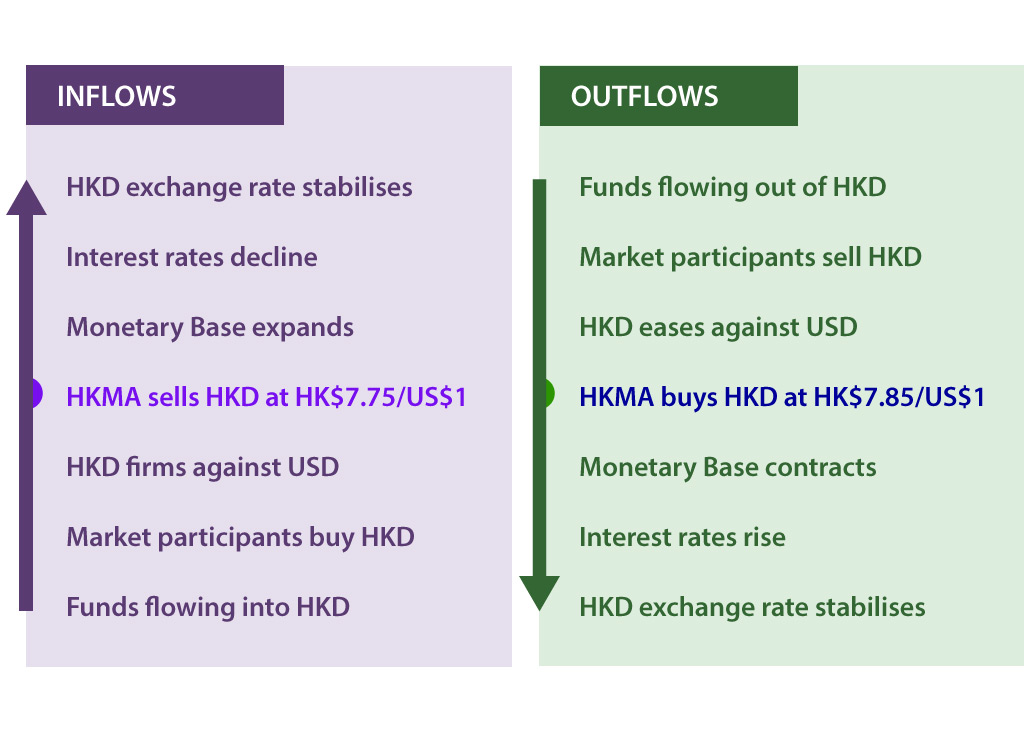 INFLOWS

HKD exchange rate stabilises

Interest rates decline

Monetary Base expands

HKMA sells HKD at HK$7.75/US$1

HKD firms against USD

Market participants buy HKD

Funds flowing into HKD

OUTFLOWS

Funds flowing out of HKD

Market participants sell HKD

HKD eases against USD

HKMA buys HKD at HK$7.85/US$1

Monetary Base contracts

Interest rates rise

HKD exchange rate stabilises